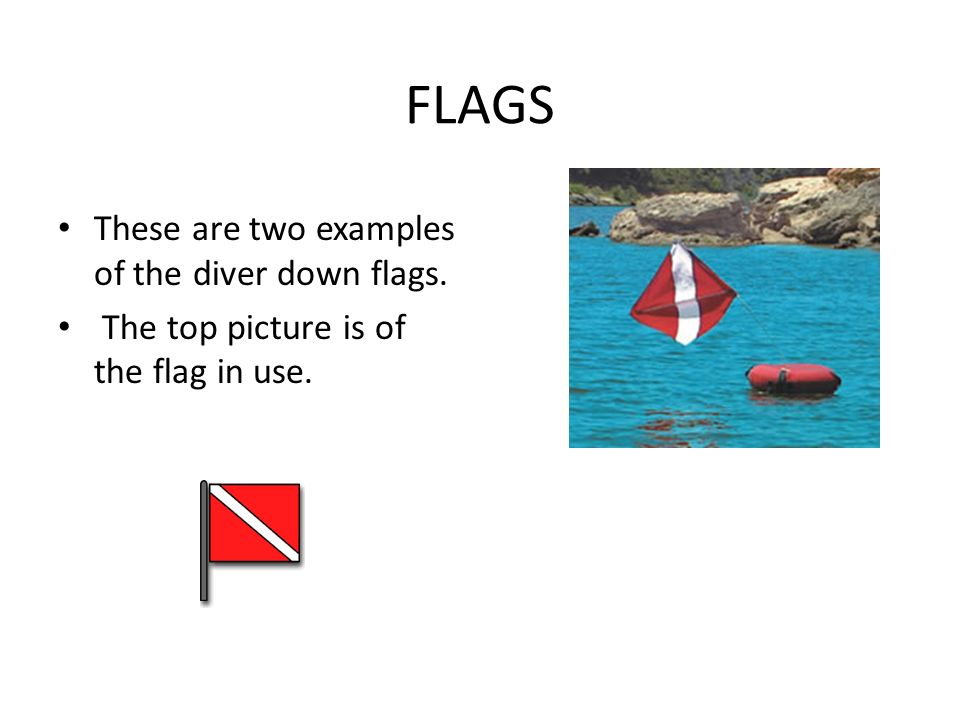 FLAGS

• These are two examples of the diver down flags.
• The top picture is of the flag in use.